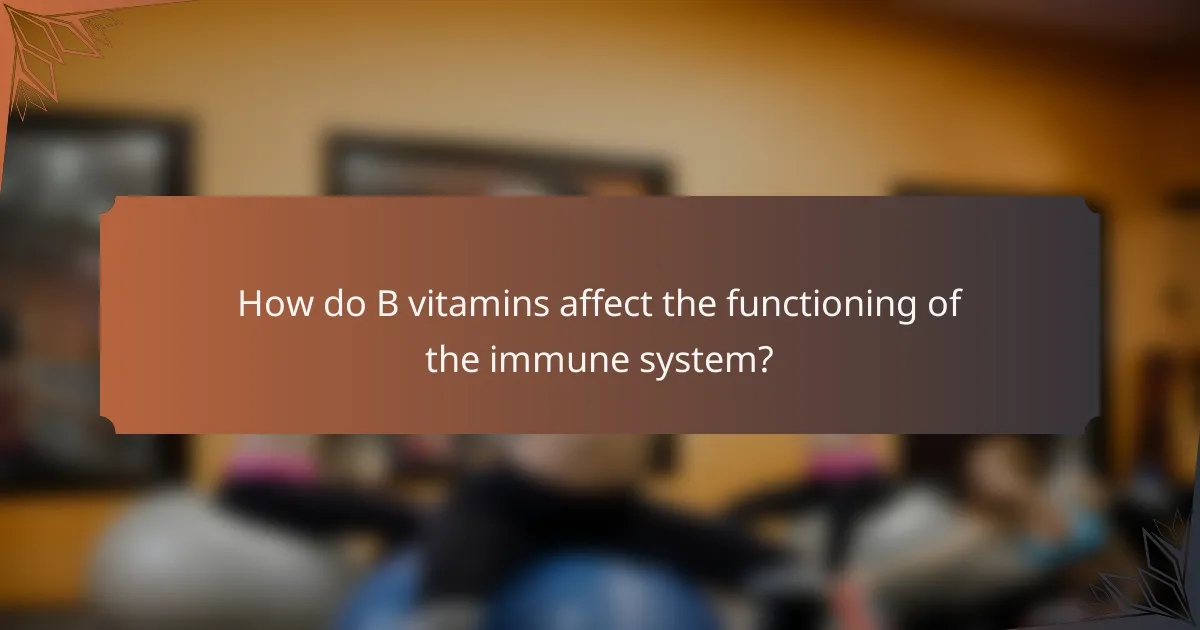 How do B vitamins affect the functioning of the immune system?